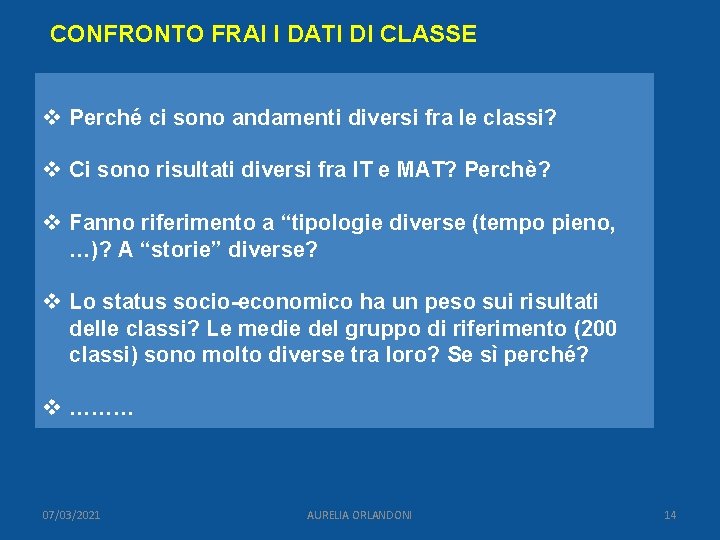 CONFRONTO FRAI I DATI DI CLASSE

❖ Perché ci sono andamenti diversi fra le classi?

❖ Ci sono risultati diversi fra IT e MAT? Perchè?

❖ Fanno riferimento a “tipologie diverse (tempo pieno, …)? A “storie” diverse?

❖ Lo status socio-economico ha un peso sui risultati delle classi? Le medie del gruppo di riferimento (200 classi) sono molto diverse tra loro? Se sì perché?

❖ ………

07/03/2021

AURELIA ORLANDONI

14